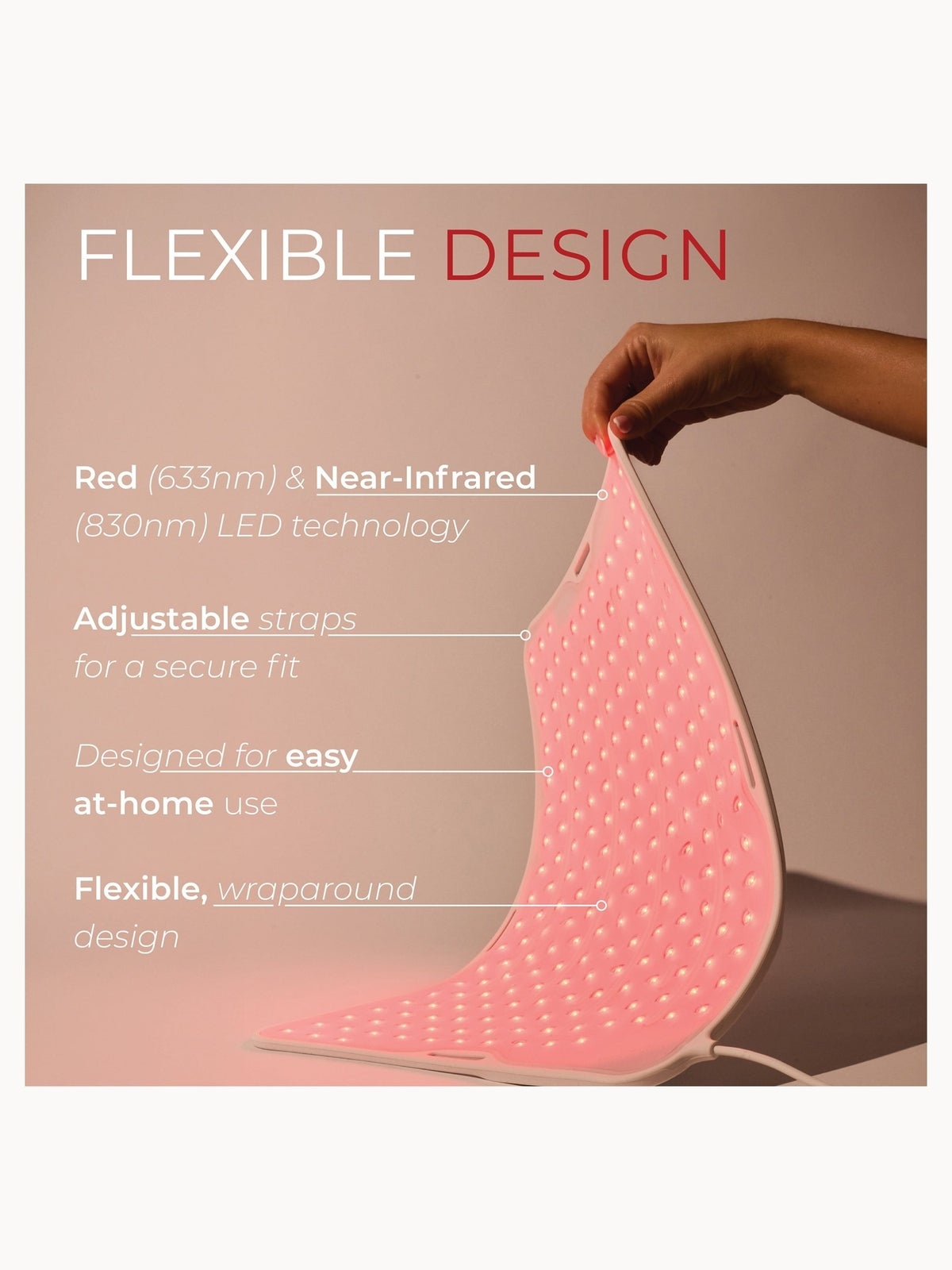 FLEXIBLE DESIGN

Red (633nm) & Near-Infrared (830nm) LED technology

Adjustable straps for a secure fit

Designed for easy at-home use

Flexible, wraparound design